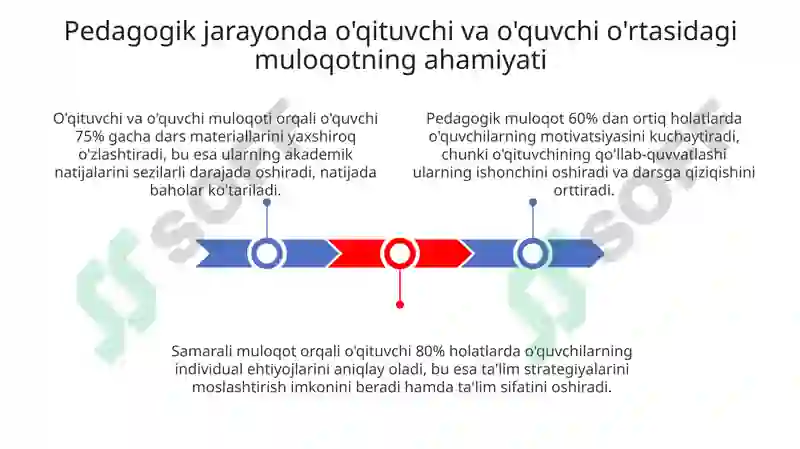 Pedagogik jarayonda o'qituvchi va o'quvchi o'rtasidagi muloqotning ahamiyati

O'qituvchi va o'quvchi muloqoti orqali o'quvchi 75% gacha dars materiallarini yaxshiroq o'zlashtiradi, bu esa ularning akademik natijalarini sezilarli darajada oshiradi, natijada baholar ko'tariladi.

Pedagogik muloqot 60% dan ortiq holatlarda o'quvchilarning motivatsiyasini kuchaytiradi, chunki o'qituvchining qo'llab-quvvatlashi ularning ishonchini oshiradi va darsga qiziqishini orttiradi.

Samarali muloqot orqali o'qituvchi 80% holatlarda o'quvchilarning individual ehtiyojlarini aniqlay oladi, bu esa ta'lim strategiyalarini moslashtirish imkonini beradi hamda ta'lim sifatini oshiradi.

SOFT

SOFT